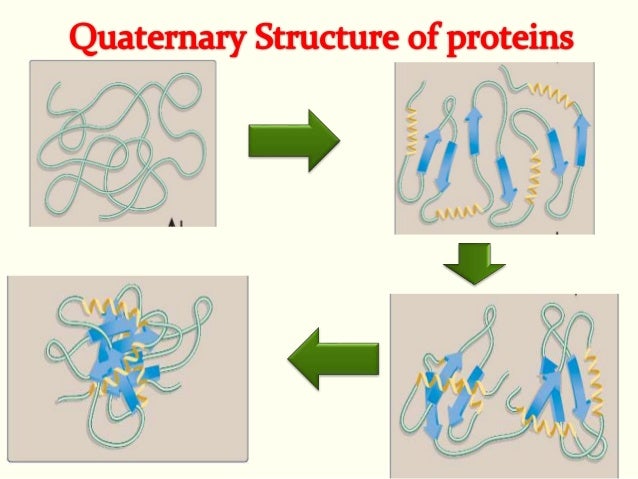 Quaternary Structure of proteins